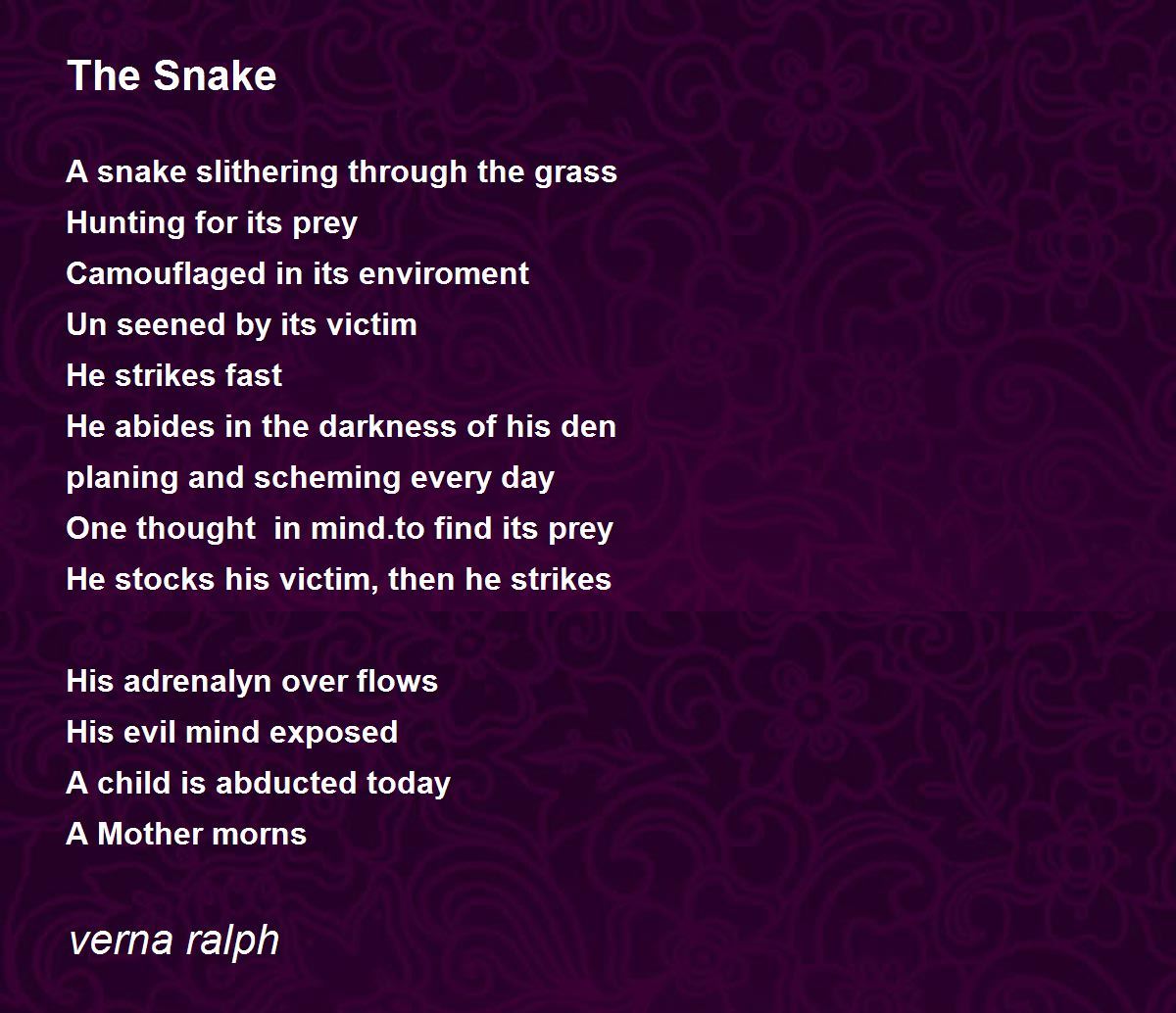 The Snake

A snake slithering through the grass
Hunting for its prey
Camouflaged in its enviroment
Un seened by its victim
He strikes fast
He abides in the darkness of his den
planing and scheming every day
One thought  in mind.to find its prey
He stocks his victim, then he strikes

His adrenalyn over flows
His evil mind exposed
A child is abducted today
A Mother morns

verna ralph